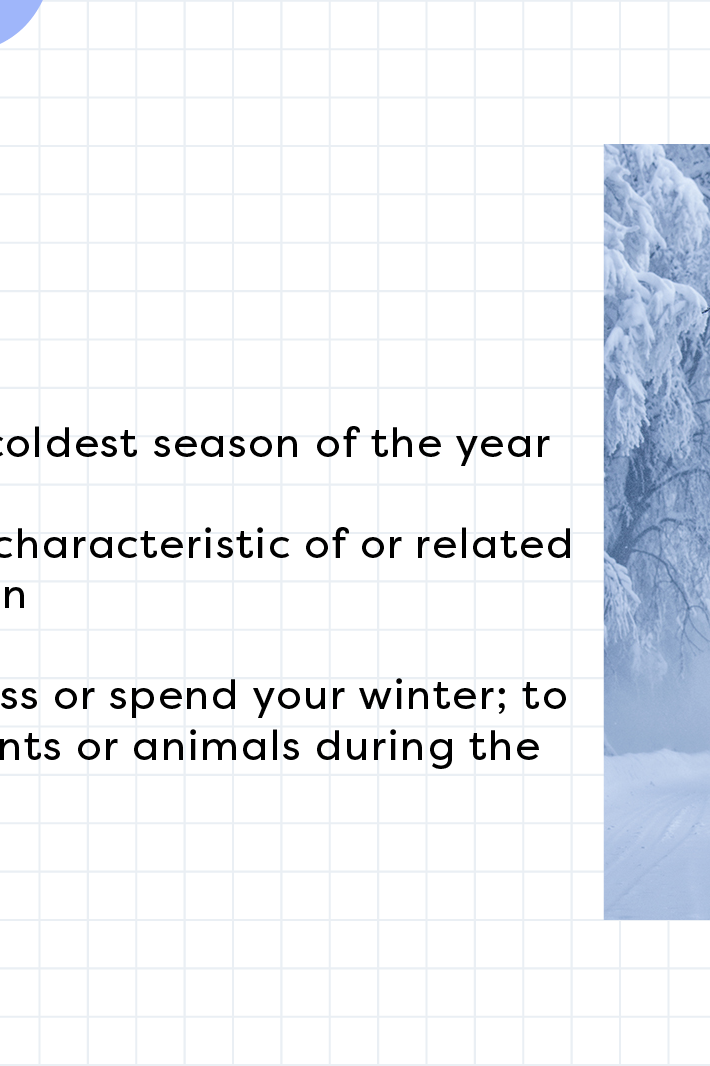 coldest season of the year

characteristic of or related n

ss or spend your winter; to nts or animals during the